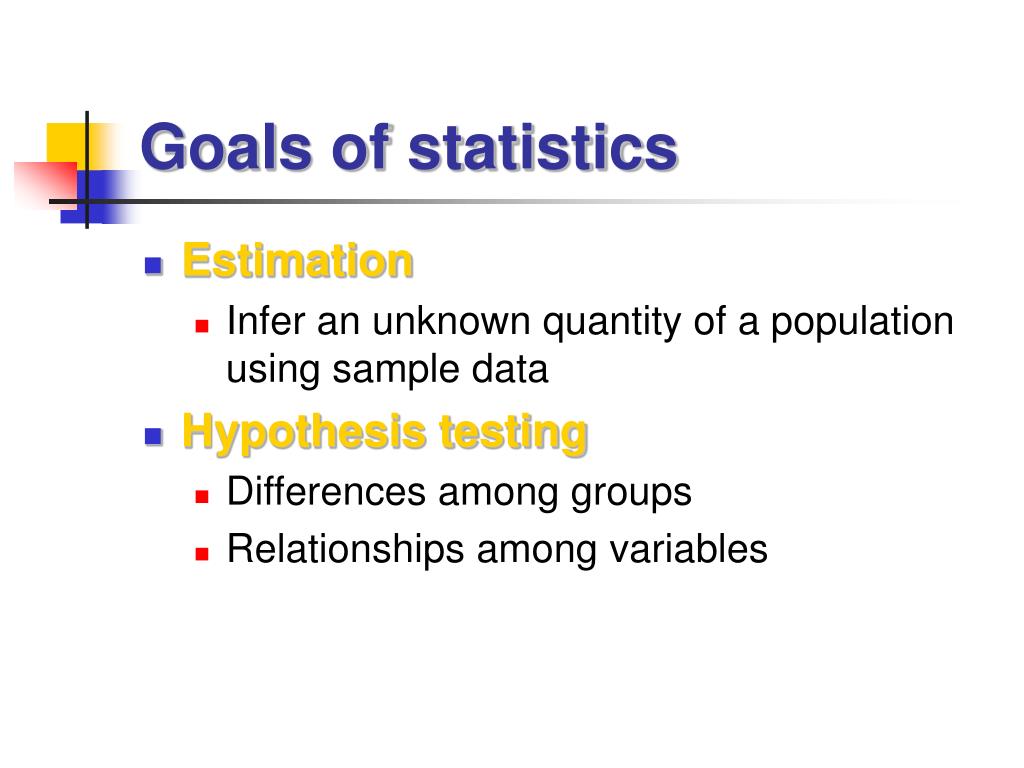 Goals of statistics

Estimation
Infer an unknown quantity of a population using sample data

Hypothesis testing
Differences among groups
Relationships among variables